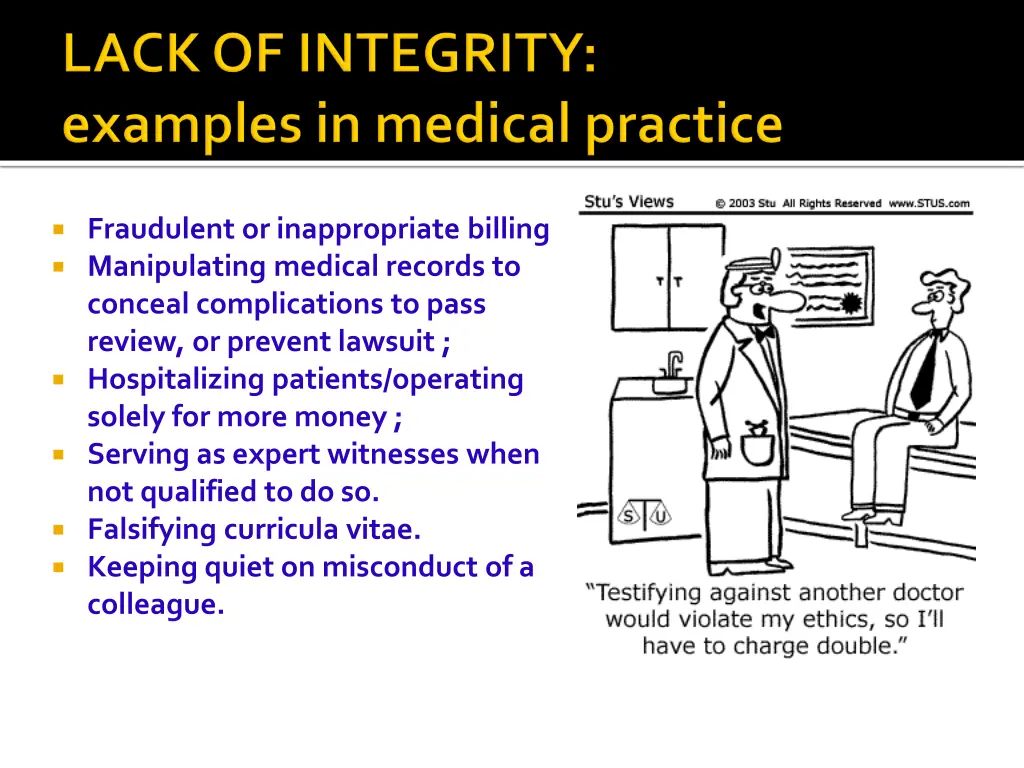 LACK OF INTEGRITY:
examples in medical practice

- Fraudulent or inappropriate billing
- Manipulating medical records to conceal complications to pass review, or prevent lawsuit ;
- Hospitalizing patients/operating solely for more money ;
- Serving as expert witnesses when not qualified to do so.
- Falsifying curricula vitae.
- Keeping quiet on misconduct of a colleague.

Stu's Views © 2003 Stu All Rights Reserved www.STUS.com

S U

"Testifying against another doctor would violate my ethics, so I'll have to charge double."